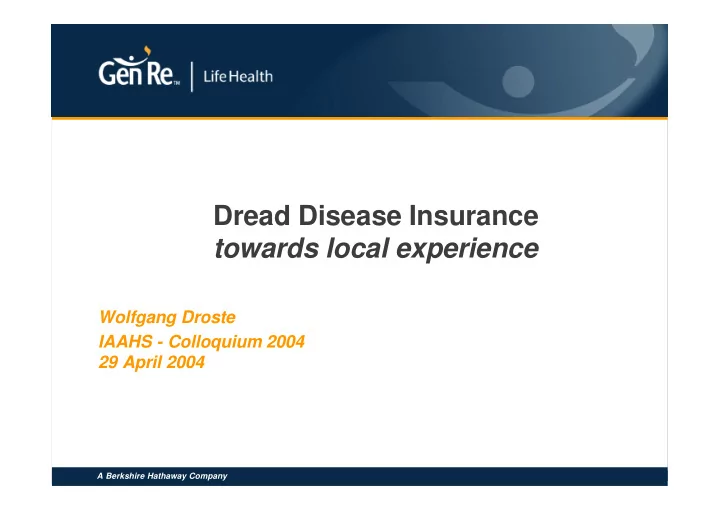 Gen Re™ | LifeHealth

Dread Disease Insurance
towards local experience

Wolfgang Droste
IAAHS - Colloquium 2004
29 April 2004

A Berkshire Hathaway Company